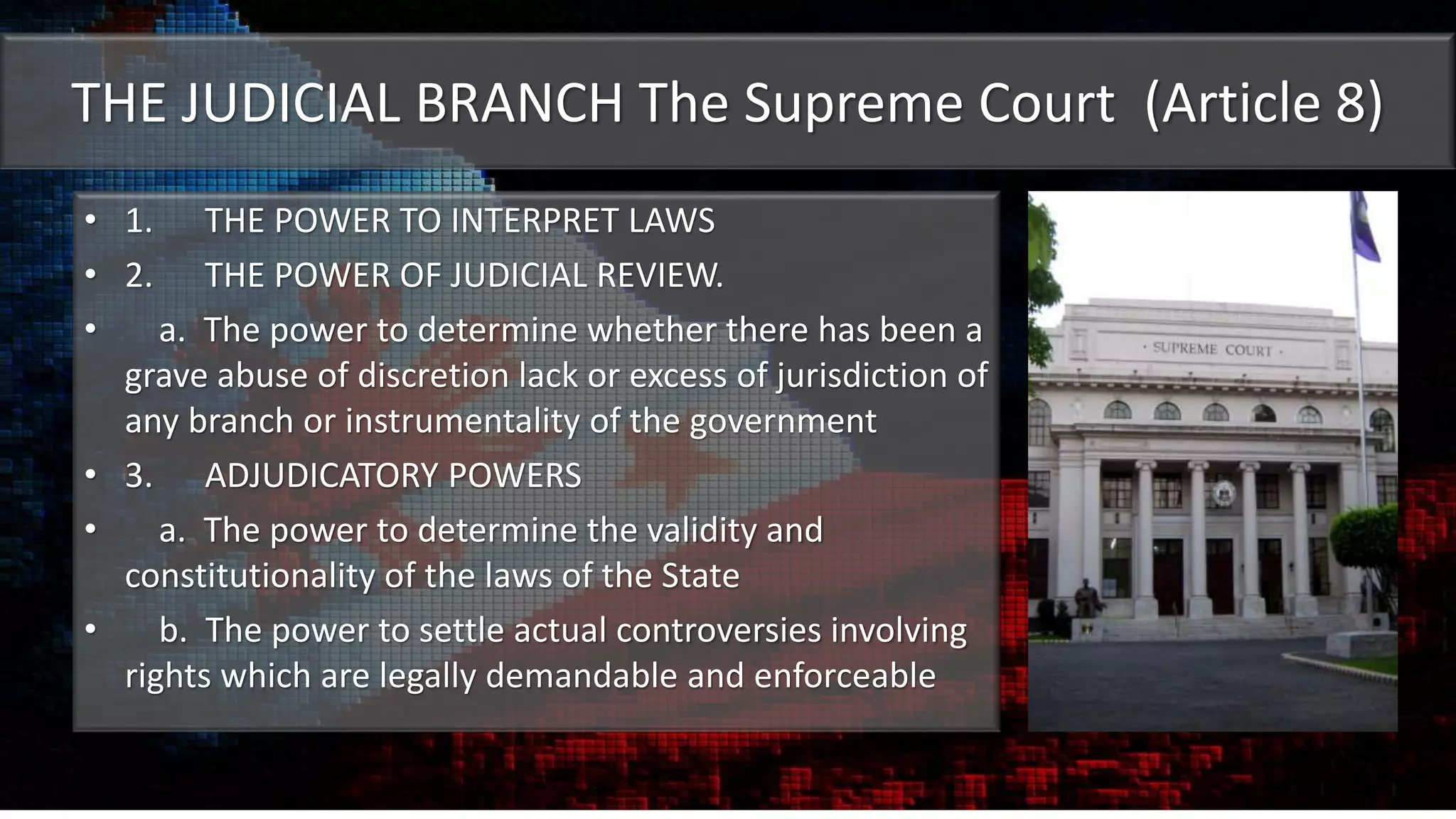 THE JUDICIAL BRANCH The Supreme Court (Article 8)

• 1. THE POWER TO INTERPRET LAWS
• 2. THE POWER OF JUDICIAL REVIEW.
• a. The power to determine whether there has been a grave abuse of discretion lack or excess of jurisdiction of any branch or instrumentality of the government
• 3. ADJUDICATORY POWERS
• a. The power to determine the validity and constitutionality of the laws of the State
• b. The power to settle actual controversies involving rights which are legally demandable and enforceable

· SUPREME COURT ·